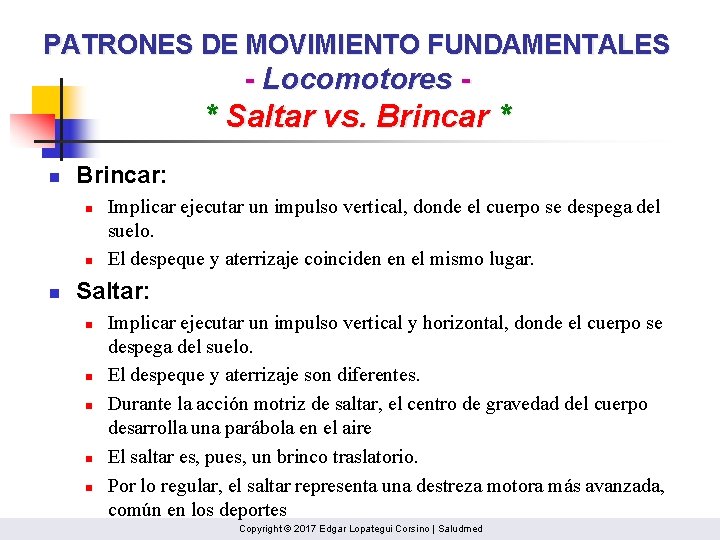 PATRONES DE MOVIMIENTO FUNDAMENTALES
- Locomotores -
* Saltar vs. Brincar *

Brincar:

Implicar ejecutar un impulso vertical, donde el cuerpo se despega del suelo.

El despeque y aterrizaje coinciden en el mismo lugar.

Saltar:

Implicar ejecutar un impulso vertical y horizontal, donde el cuerpo se despega del suelo.

El despeque y aterrizaje son diferentes.

Durante la acción motriz de saltar, el centro de gravedad del cuerpo desarrolla una parábola en el aire

El saltar es, pues, un brinco traslatorio.

Por lo regular, el saltar representa una destreza motora más avanzada, común en los deportes

Copyright © 2017 Edgar Lopategui Corsino | Saludmed